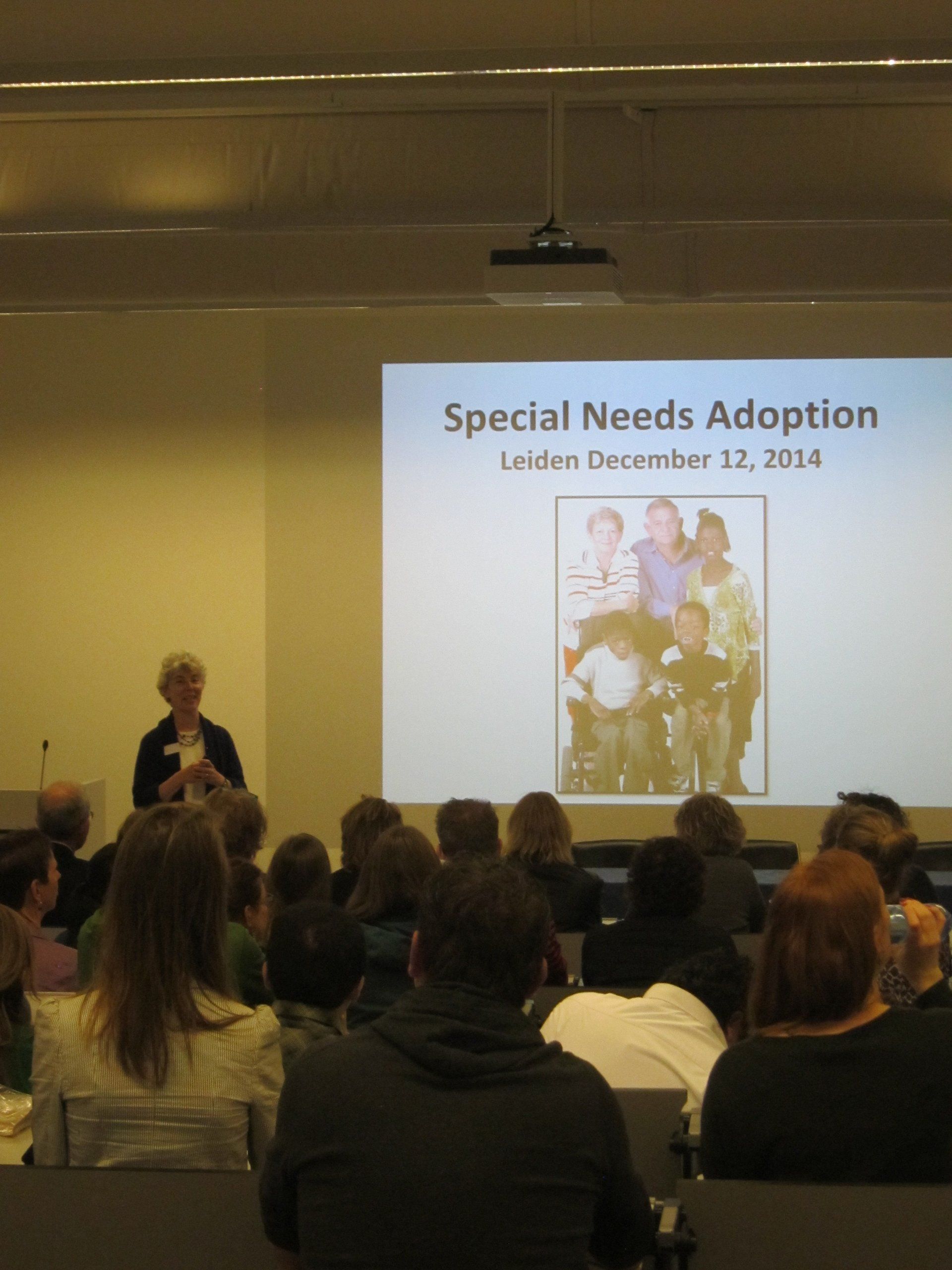 Special Needs Adoption
Leiden December 12, 2014